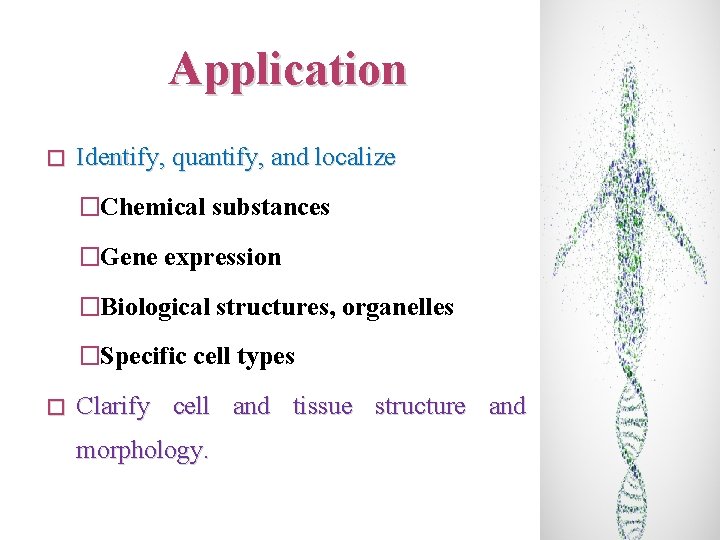 Application

□ Identify, quantify, and localize

□Chemical substances

□Gene expression

□Biological structures, organelles

□Specific cell types

□ Clarify cell and tissue structure and morphology.